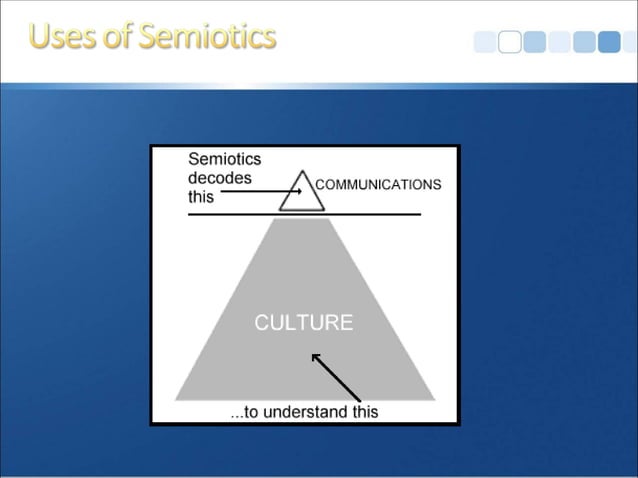 Uses of Semiotics

Semiotics decodes this

COMMUNICATIONS

CULTURE

...to understand this